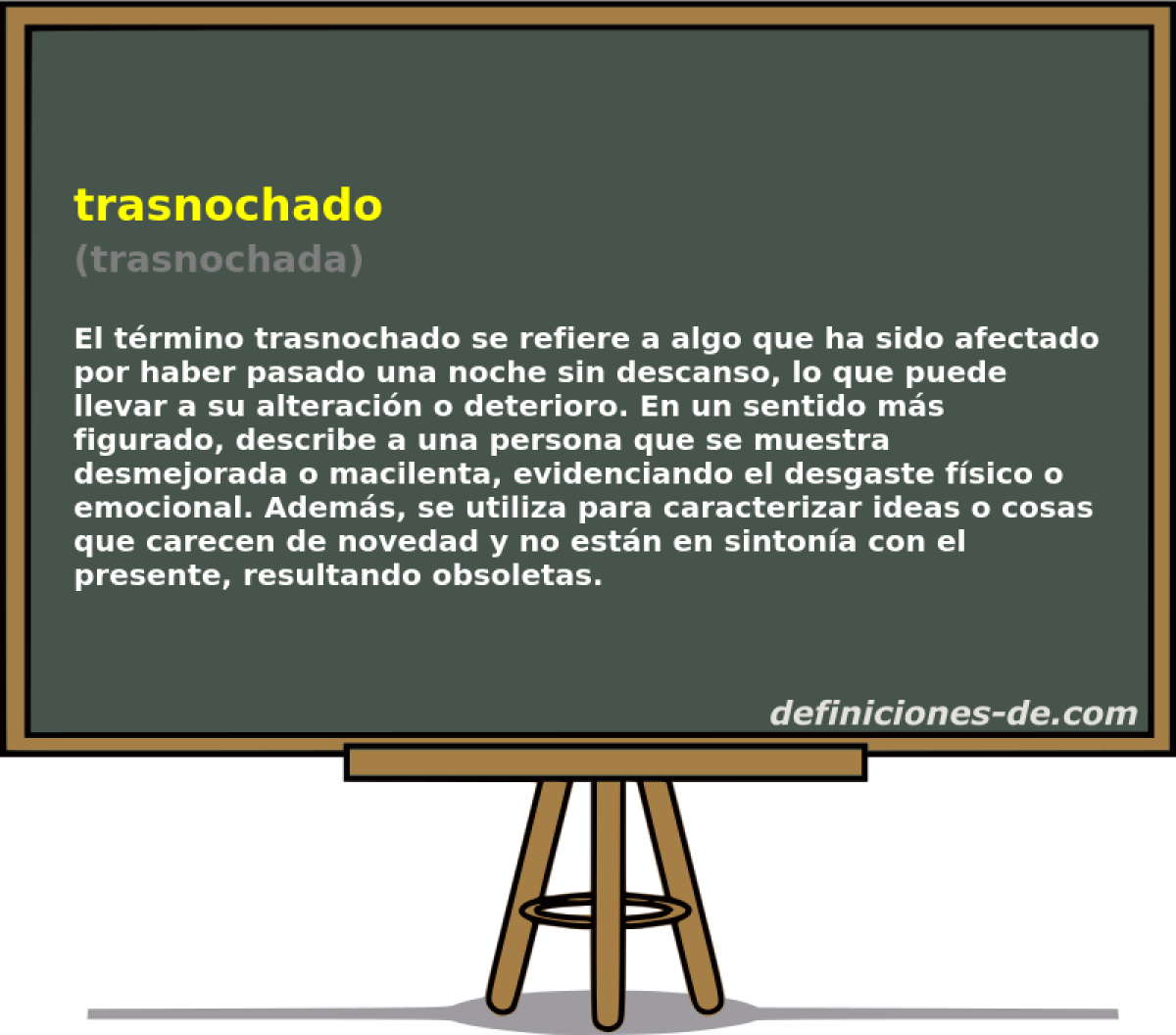 trasnochado
(trasnochada)

El término trasnochado se refiere a algo que ha sido afectado por haber pasado una noche sin descanso, lo que puede llevar a su alteración o deterioro. En un sentido más figurado, describe a una persona que se muestra desmejorada o macilenta, evidenciando el desgaste físico o emocional. Además, se utiliza para caracterizar ideas o cosas que carecen de novedad y no están en sintonía con el presente, resultando obsoletas.

definiciones-de.com